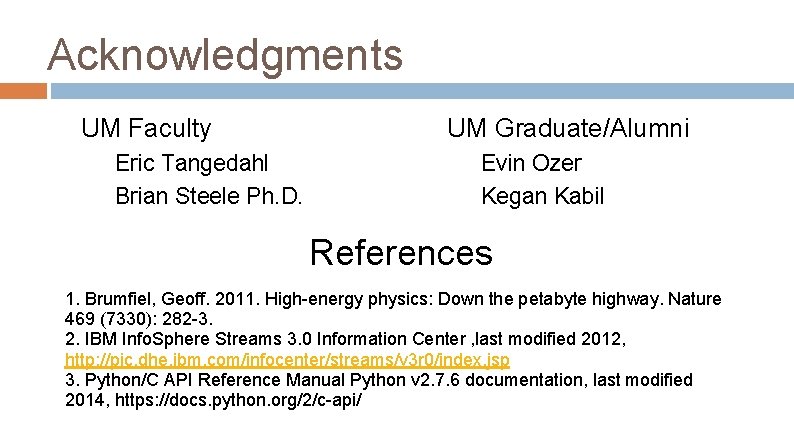 Acknowledgments

UM Faculty

Eric Tangedahl

Brian Steele Ph.D.

UM Graduate/Alumni

Evin Ozer

Kegan Kabil

References

1. Brumfiel, Geoff. 2011. High-energy physics: Down the petabyte highway. Nature 469 (7330): 282-3.
2. IBM InfoSphere Streams 3.0 Information Center ,last modified 2012, http://pic.dhe.ibm.com/infocenter/streams/v3r0/index.jsp
3. Python/C API Reference Manual Python v2.7.6 documentation, last modified 2014, https://docs.python.org/2/c-api/